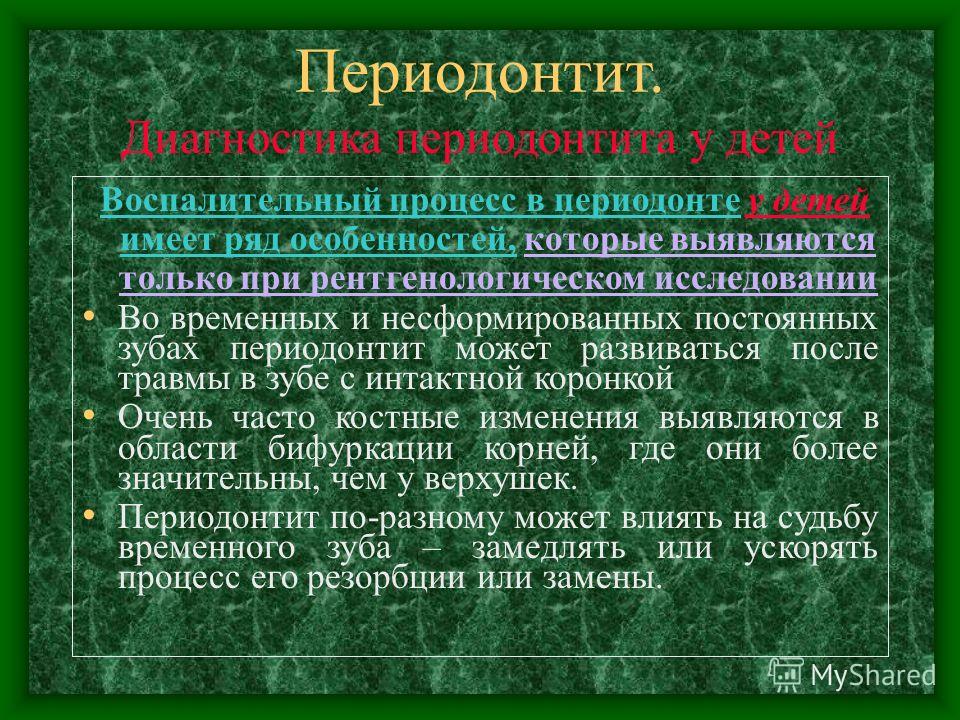 Периодонтит.
Диагностика периодонтита у детей

Воспалительный процесс в периодонте у детей имеет ряд особенностей, которые выявляются только при рентгенологическом исследовании

• Во временных и несформированных постоянных зубах периодонтит может развиваться после травмы в зубе с интактной коронкой

• Очень часто костные изменения выявляются в области бифуркации корней, где они более значительны, чем у верхушек.

• Периодонтит по-разному может влиять на судьбу временного зуба – замедлять или ускорять процесс его резорбции или замены.

MyShared